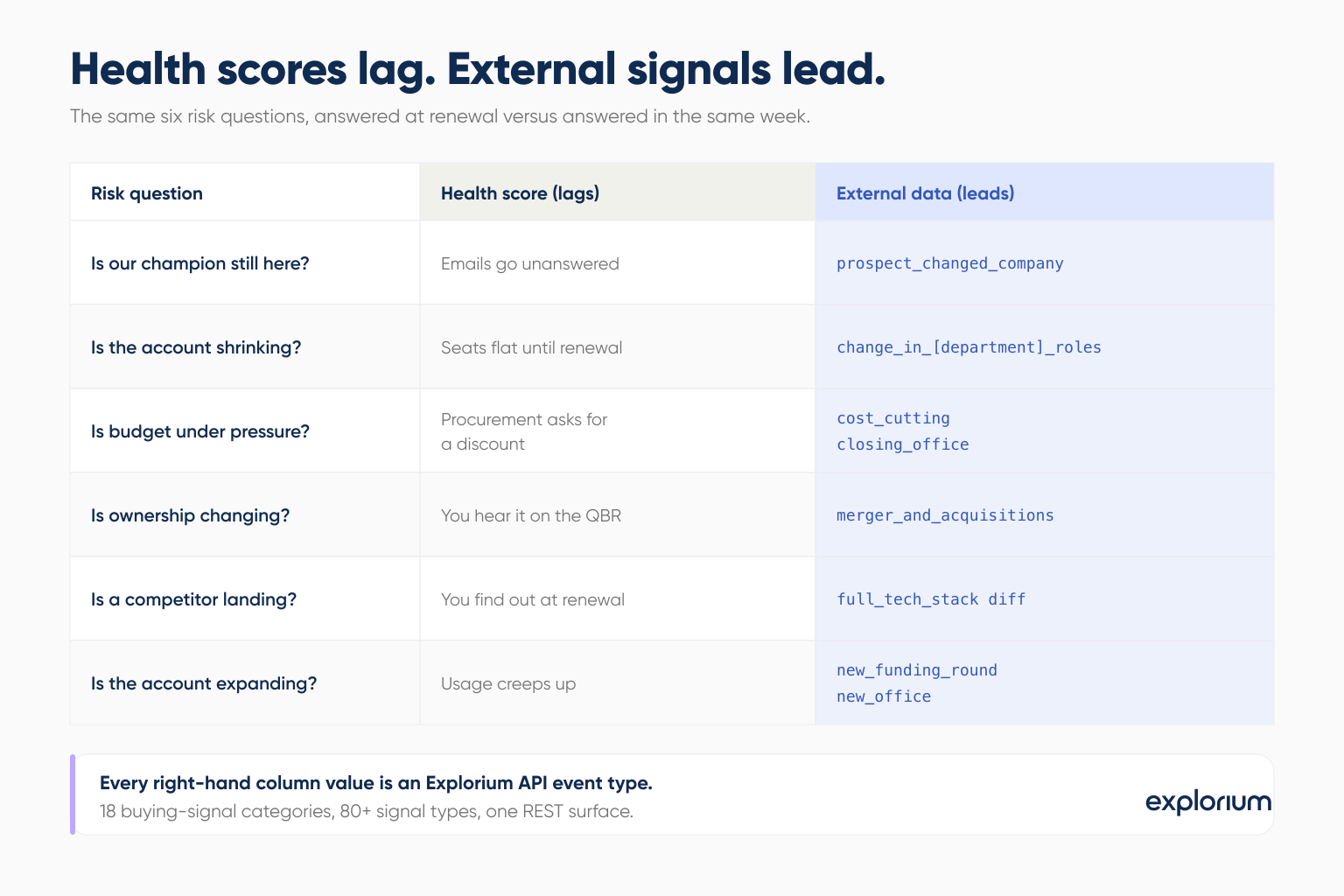 Health scores lag. External signals lead.

The same six risk questions, answered at renewal versus answered in the same week.

| Risk question | Health score (lags) | External data (leads) |
|---|---|---|
| Is our champion still here? | Emails go unanswered | prospect_changed_company |
| Is the account shrinking? | Seats flat until renewal | change_in_[department]_roles |
| Is budget under pressure? | Procurement asks for a discount | cost_cutting closing_office |
| Is ownership changing? | You hear it on the QBR | merger_and_acquisitions |
| Is a competitor landing? | You find out at renewal | full_tech_stack diff |
| Is the account expanding? | Usage creeps up | new_funding_round new_office |

Every right-hand column value is an Explorium API event type.
18 buying-signal categories, 80+ signal types, one REST surface.

explorium